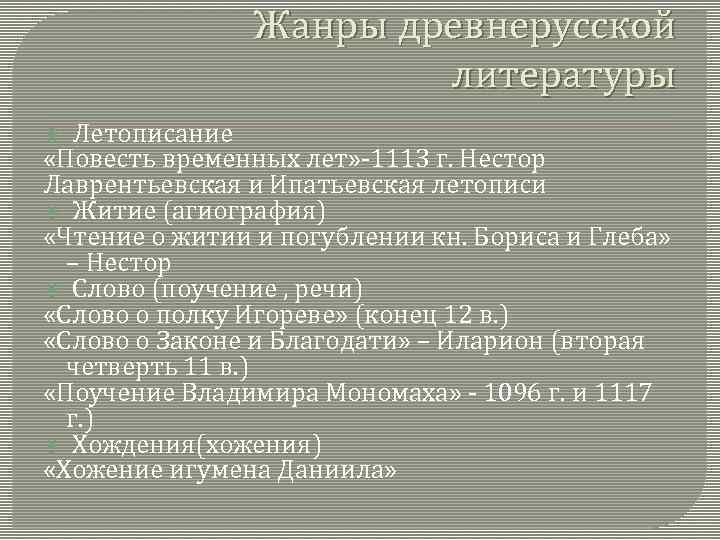 Жанры древнерусской литературы

Летописание
«Повесть временных лет»-1113 г. Нестор
Лаврентьевская и Ипатьевская летописи

Житие (агиография)
«Чтение о житии и погублении кн. Бориса и Глеба» – Нестор

Слово (поучение , речи)
«Слово о полку Игореве» (конец 12 в.)
«Слово о Законе и Благодати» – Иларион (вторая четверть 11 в.)
«Поучение Владимира Мономаха» - 1096 г. и 1117 г.)

Хождения(хожения)
«Хожение игумена Даниила»